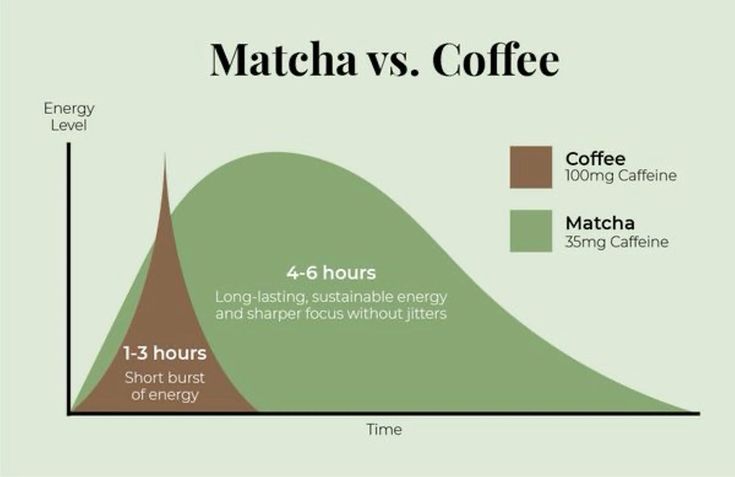 Matcha vs. Coffee

Energy Level

Coffee
100mg Caffeine

Matcha
35mg Caffeine

4-6 hours
Long-lasting, sustainable energy and sharper focus without jitters

1-3 hours
Short burst of energy

Time